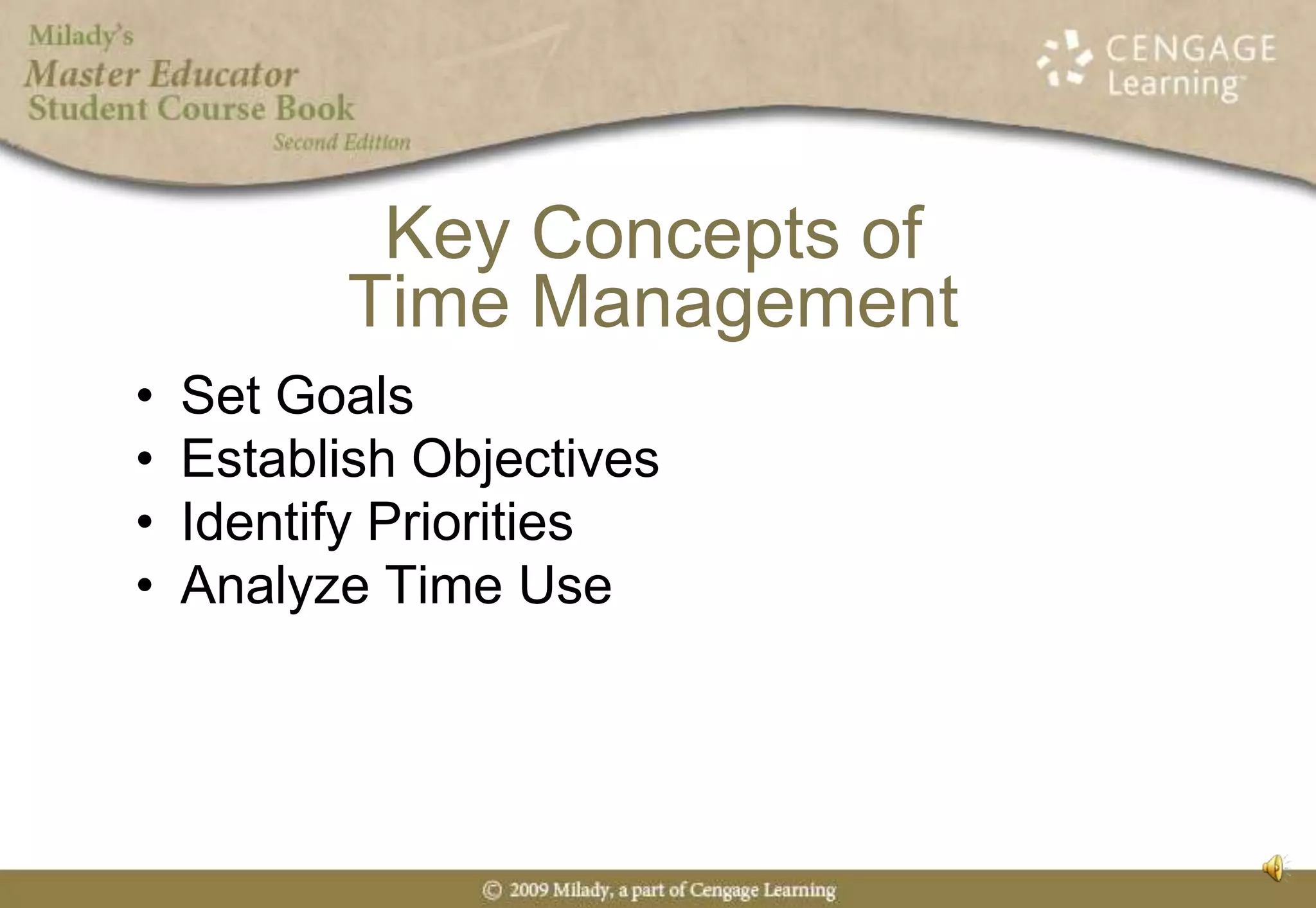 Milady's
Master Educator
Student Course Book
Second Edition

CENGAGE
Learning

Key Concepts of
Time Management

• Set Goals
• Establish Objectives
• Identify Priorities
• Analyze Time Use

© 2009 Milady, a part of Cengage Learning